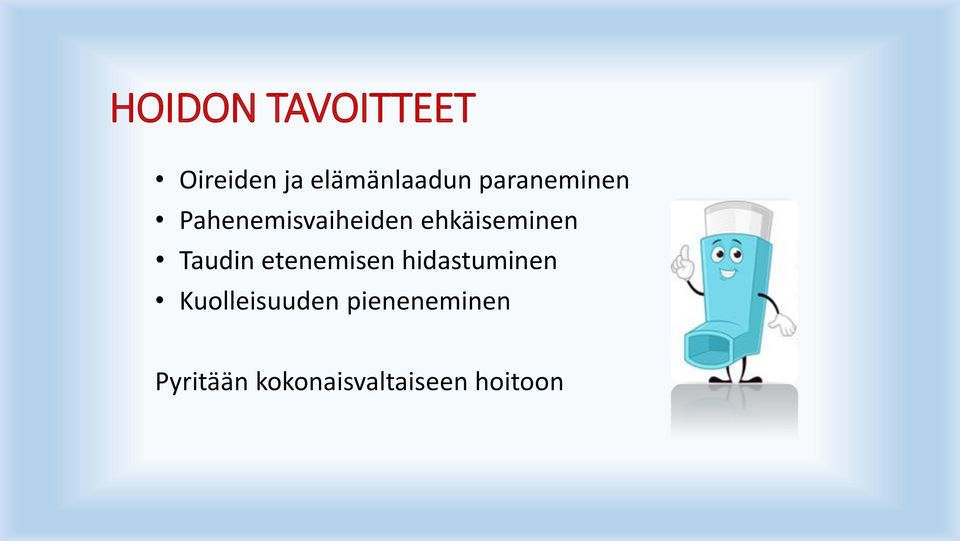 HOIDON TAVOITTEET

• Oireiden ja elämänlaadun paraneminen
• Pahenemisvaiheiden ehkäiseminen
• Taudin etenemisen hidastuminen
• Kuolleisuuden pieneneminen

Pyritään kokonaisvaltaiseen hoitoon